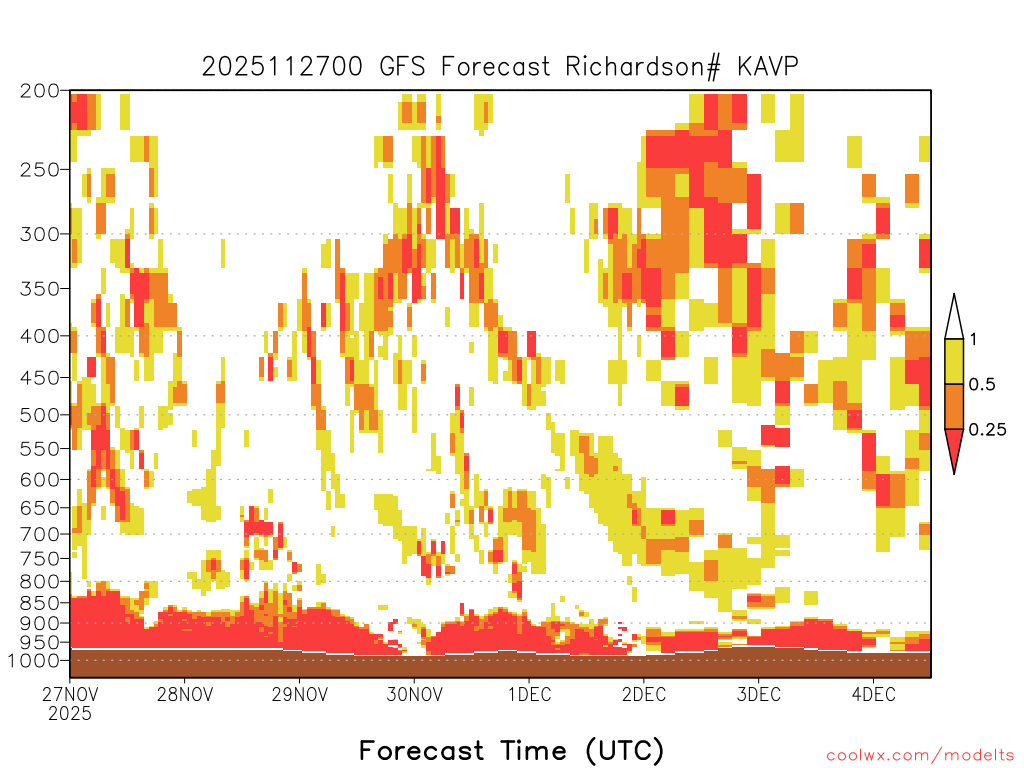 2025112700 GFS Forecast Richardson# KAVP

200
250
300
350
400
450
500
550
600
650
700
750
800
850
900
950
1000

1
0.5
0.25

27NOV
2025
28NOV
29NOV
30NOV
1DEC
2DEC
3DEC
4DEC

Forecast Time (UTC)

coolwx.com/modelts